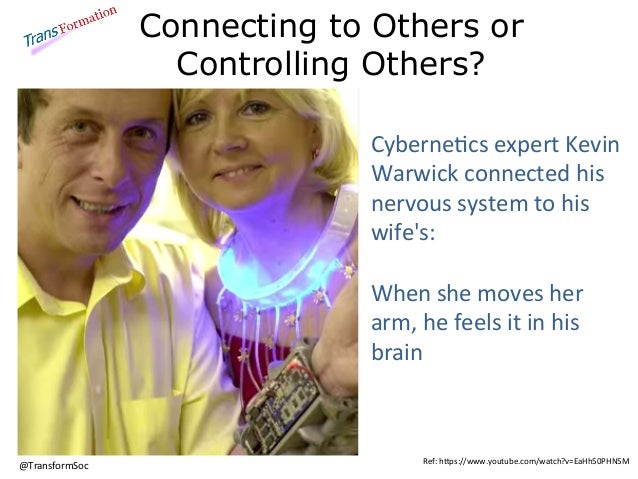 TransFormation

Connecting to Others or Controlling Others?

Cybernetics expert Kevin Warwick connected his nervous system to his wife's:

When she moves her arm, he feels it in his brain

@TransformSoc

Ref: https://www.youtube.com/watch?v=EaHh50PHN5M